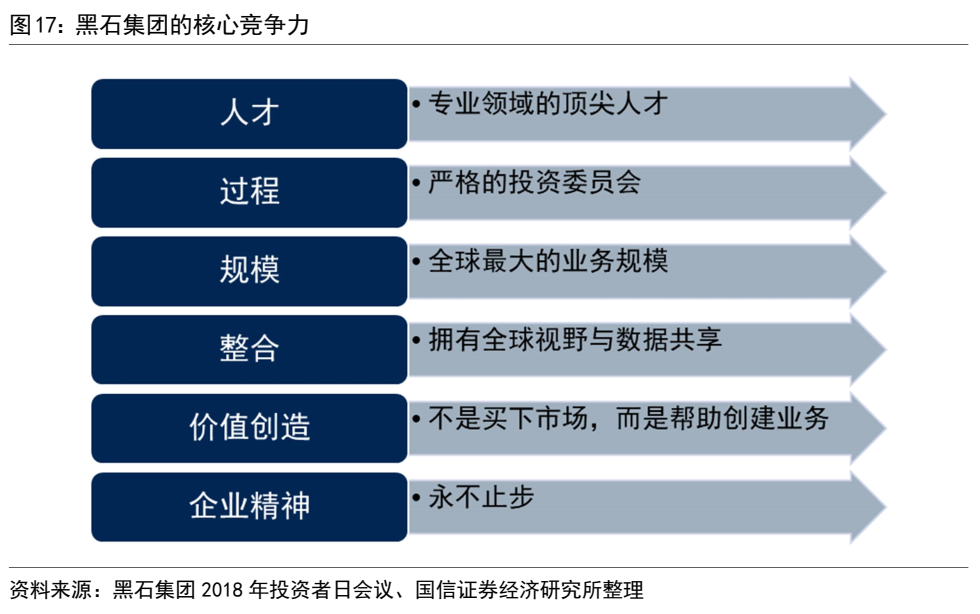 图17：黑石集团的核心竞争力

人才
• 专业领域的顶尖人才

过程
• 严格的投资委员会

规模
• 全球最大的业务规模

整合
• 拥有全球视野与数据共享

价值创造
• 不是买下市场，而是帮助创建业务

企业精神
• 永不止步

资料来源：黑石集团 2018 年投资者日会议、国信证券经济研究所整理